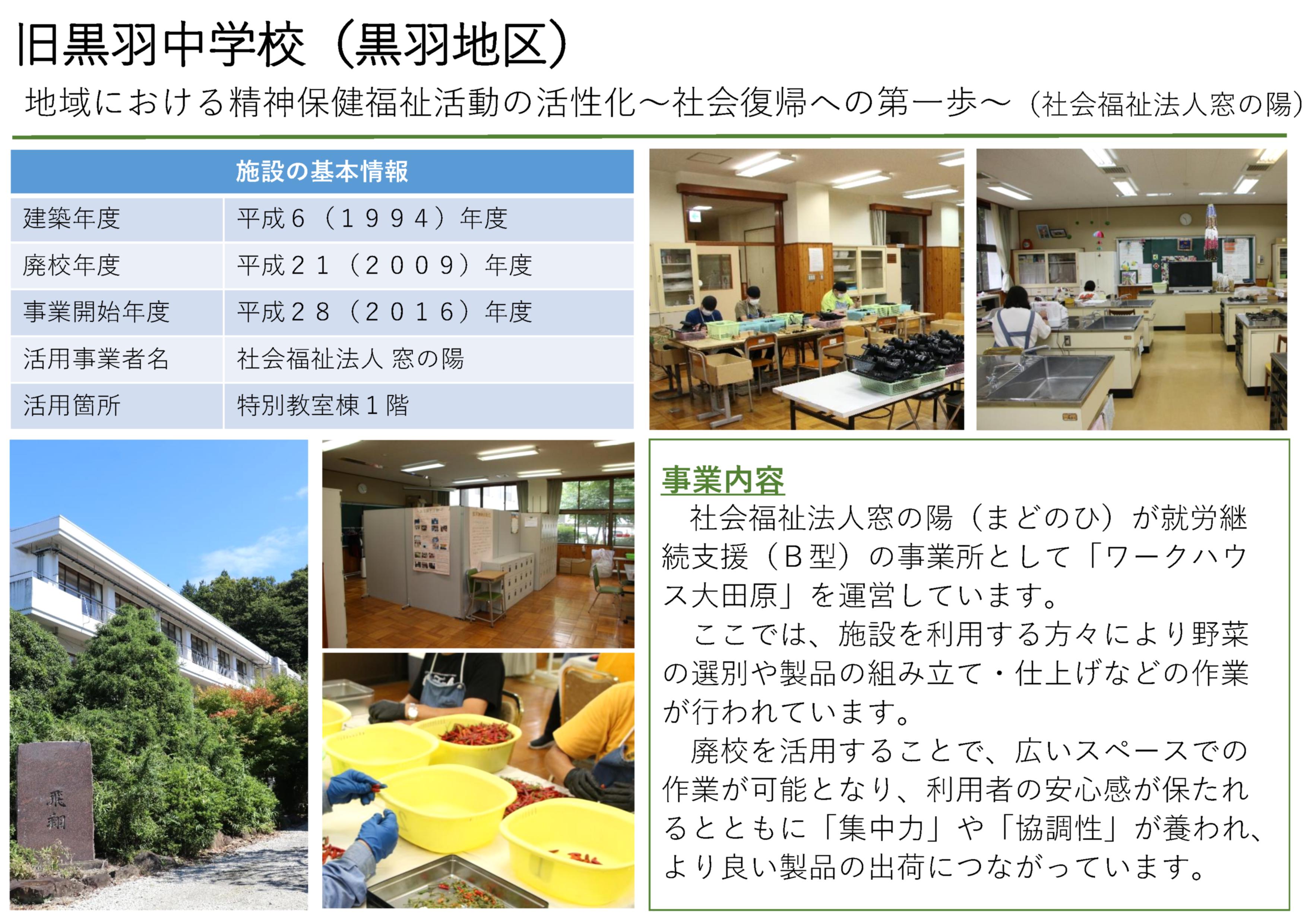 旧黒羽中学校（黒羽地区）

地域における精神保健福祉活動の活性化～社会復帰への第一歩～（社会福祉法人窓の陽）

| 施設の基本情報 | |
|---|---|
| 建築年度 | 平成６（１９９４）年度 |
| 廃校年度 | 平成２１（２００９）年度 |
| 事業開始年度 | 平成２８（２０１６）年度 |
| 活用事業者名 | 社会福祉法人 窓の陽 |
| 活用箇所 | 特別教室棟１階 |

飛翔

事業内容

社会福祉法人窓の陽（まどのひ）が就労継続支援（Ｂ型）の事業所として「ワークハウス大田原」を運営しています。

ここでは、施設を利用する方々により野菜の選別や製品の組み立て・仕上げなどの作業が行われています。

廃校を活用することで、広いスペースでの作業が可能となり、利用者の安心感が保たれるとともに「集中力」や「協調性」が養われ、より良い製品の出荷につながっています。